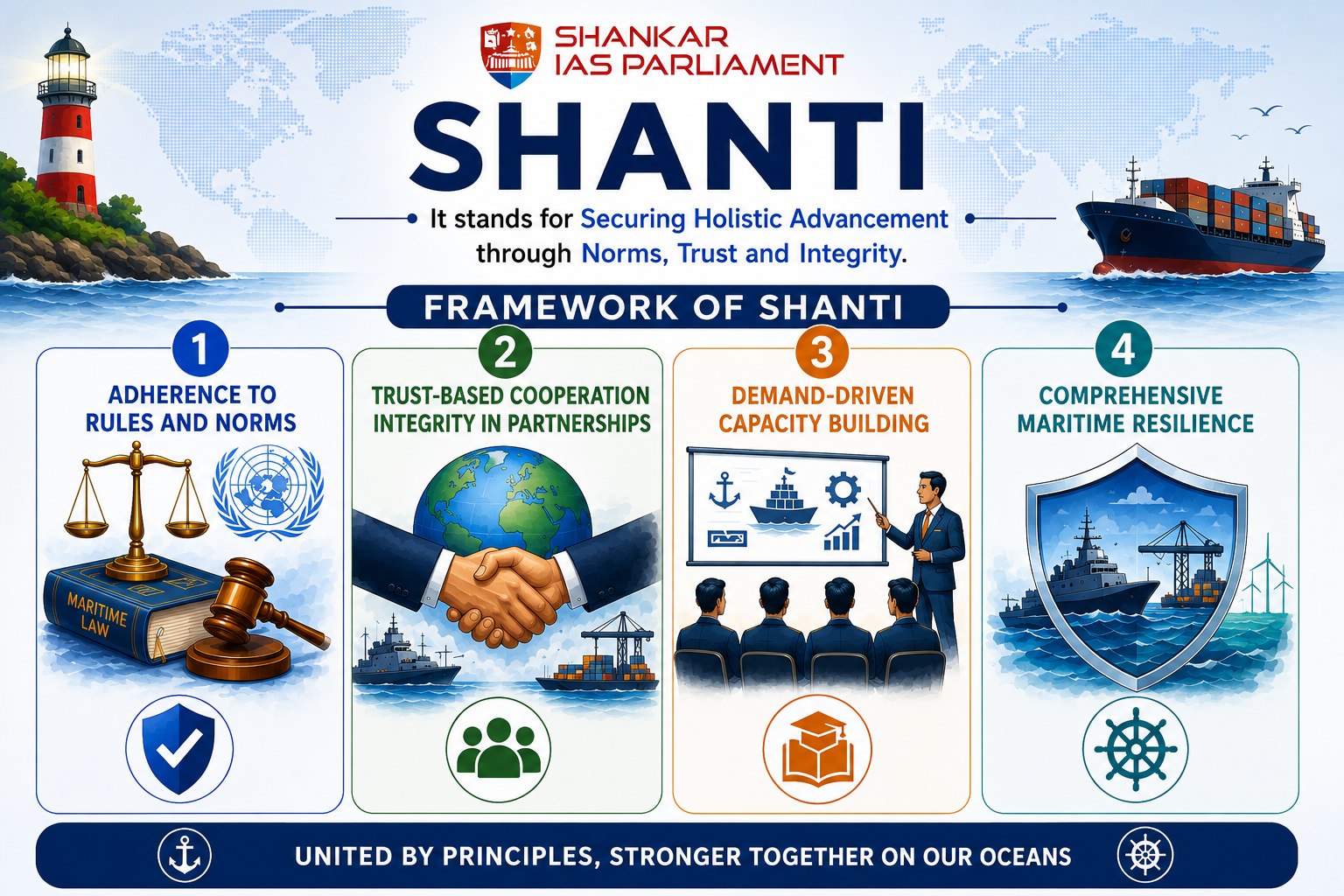 SHANKAR IAS PARLIAMENT

SHANTI

It stands for Securing Holistic Advancement through Norms, Trust and Integrity.

FRAMEWORK OF SHANTI

1
ADHERENCE TO RULES AND NORMS

MARITIME LAW

2
TRUST-BASED COOPERATION INTEGRITY IN PARTNERSHIPS

3
DEMAND-DRIVEN CAPACITY BUILDING

4
COMPREHENSIVE MARITIME RESILIENCE

UNITED BY PRINCIPLES, STRONGER TOGETHER ON OUR OCEANS